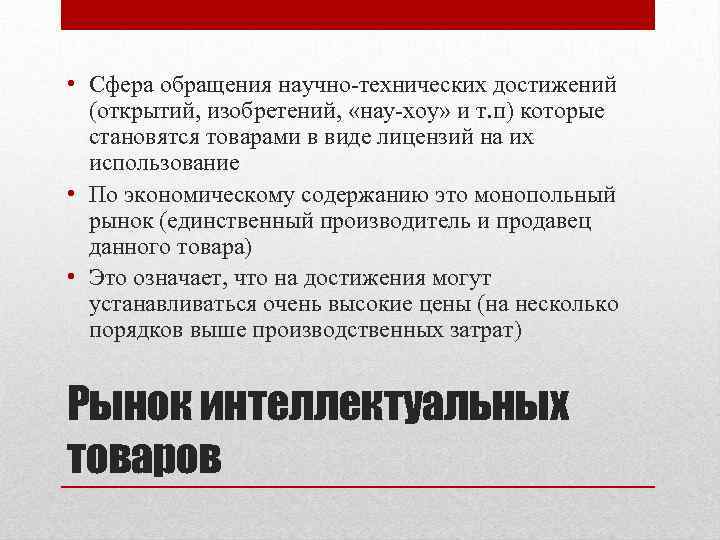 • Сфера обращения научно-технических достижений (открытий, изобретений, «нау-хоу» и т.п) которые становятся товарами в виде лицензий на их использование

• По экономическому содержанию это монопольный рынок (единственный производитель и продавец данного товара)

• Это означает, что на достижения могут устанавливаться очень высокие цены (на несколько порядков выше производственных затрат)

Рынок интеллектуальных товаров